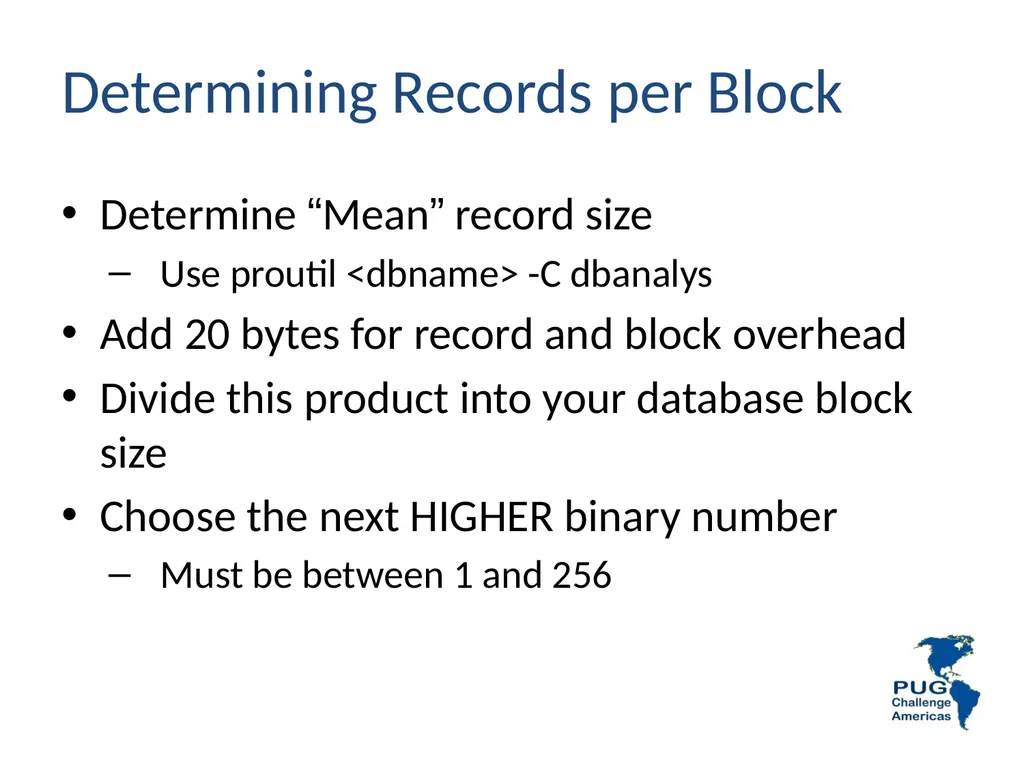 Determining Records per Block

• Determine “Mean” record size
  – Use proutil <dbname> -C dbanalys
• Add 20 bytes for record and block overhead
• Divide this product into your database block size
• Choose the next HIGHER binary number
  – Must be between 1 and 256

PUG
Challenge
Americas